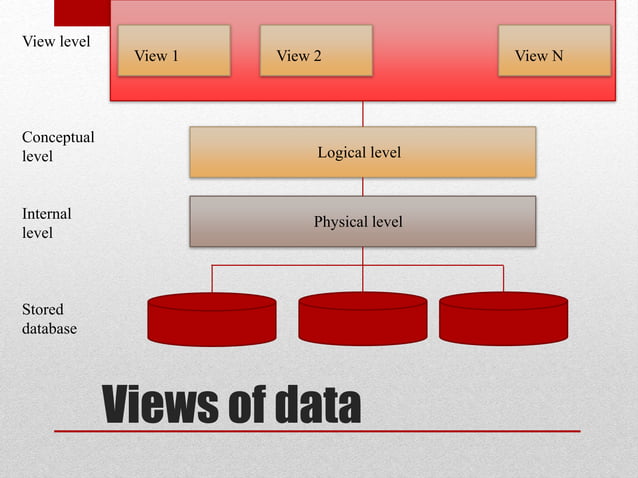 View level

View 1

View 2

View N

Conceptual level

Logical level

Internal level

Physical level

Stored database

Views of data